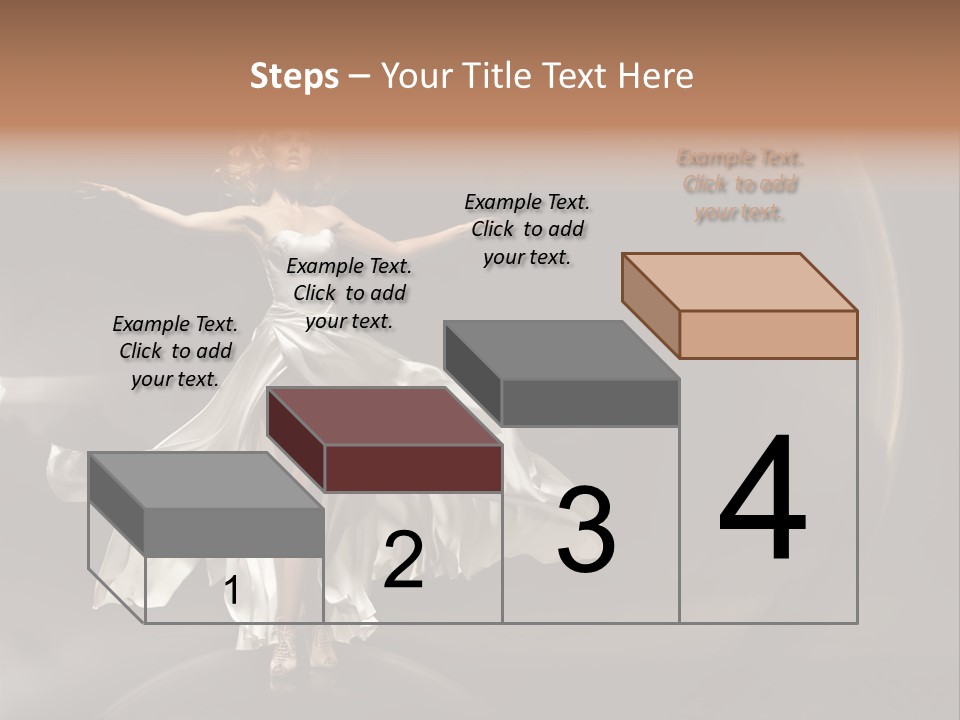 Steps – Your Title Text Here

Example Text. Click to add your text.

Example Text. Click to add your text.

Example Text. Click to add your text.

Example Text. Click to add your text.

1

2

3

4